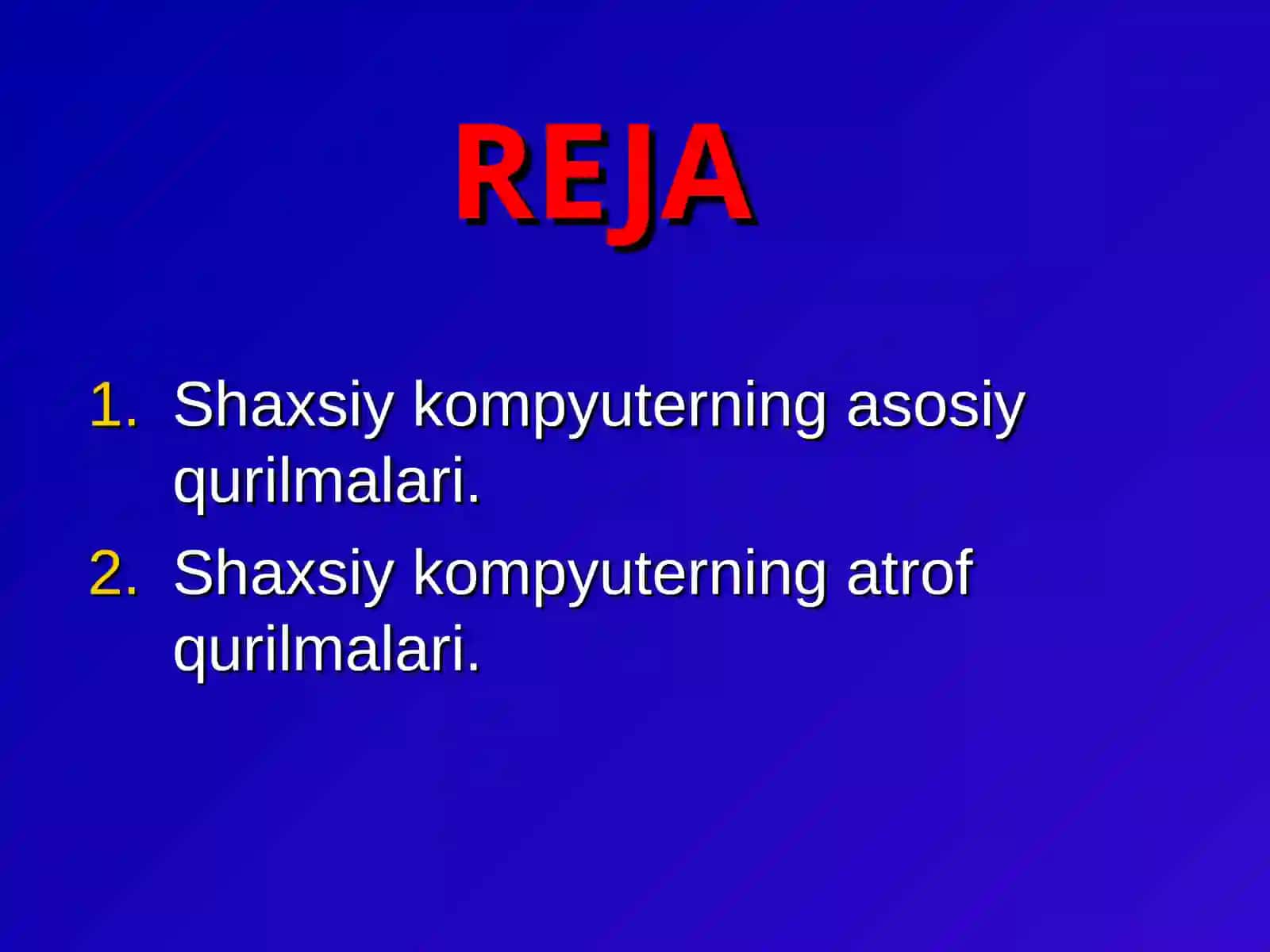 REJA

1. Shaxsiy kompyuterning asosiy qurilmalari.
2. Shaxsiy kompyuterning atrof qurilmalari.